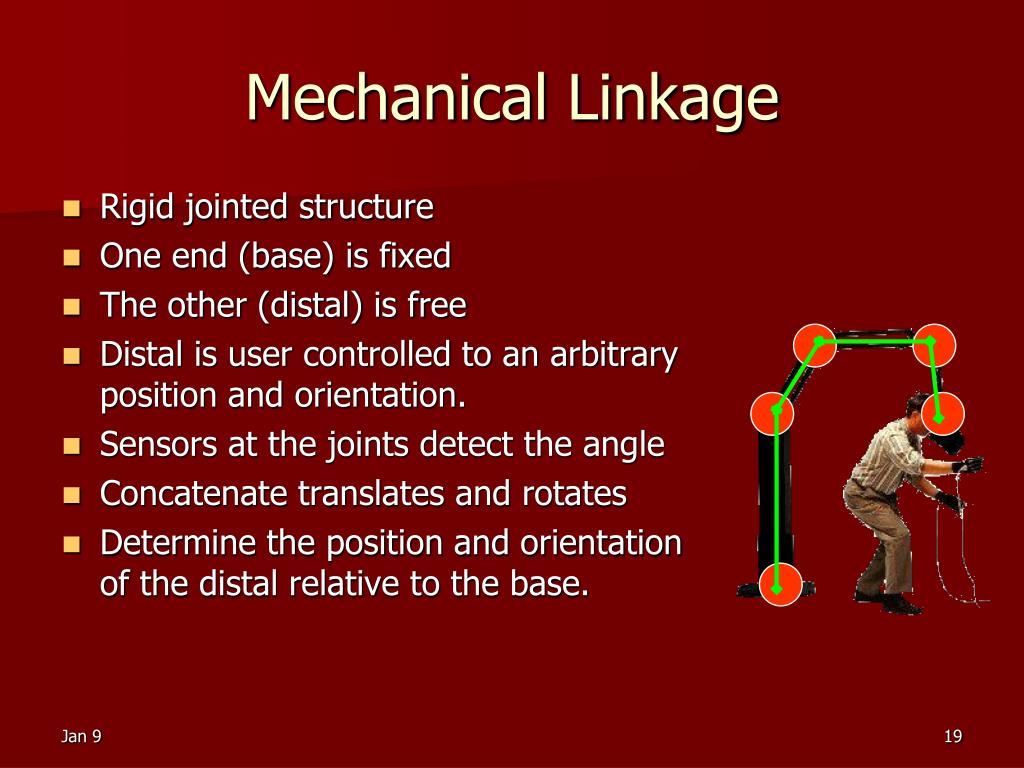 Mechanical Linkage

- Rigid jointed structure
- One end (base) is fixed
- The other (distal) is free
- Distal is user controlled to an arbitrary position and orientation.
- Sensors at the joints detect the angle
- Concatenate translates and rotates
- Determine the position and orientation of the distal relative to the base.

Jan 9

19